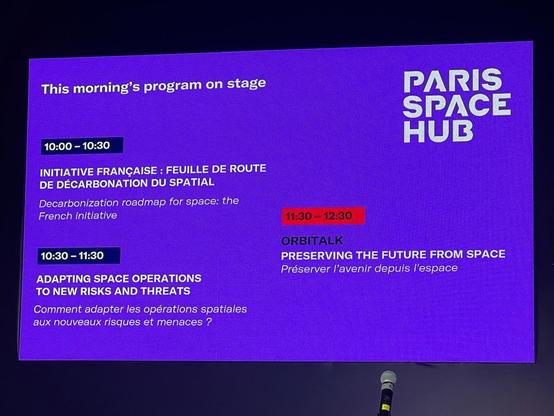 This morning's program on stage

PARIS SPACE HUB

10:00 – 10:30

INITIATIVE FRANÇAISE : FEUILLE DE ROUTE DE DÉCARBONATION DU SPATIAL

Decarbonization roadmap for space: the French initiative

10:30 – 11:30

ADAPTING SPACE OPERATIONS TO NEW RISKS AND THREATS

Comment adapter les opérations spatiales aux nouveaux risques et menaces ?

11:30 – 12:30

ORBITALK

PRESERVING THE FUTURE FROM SPACE

Préserver l'avenir depuis l'espace